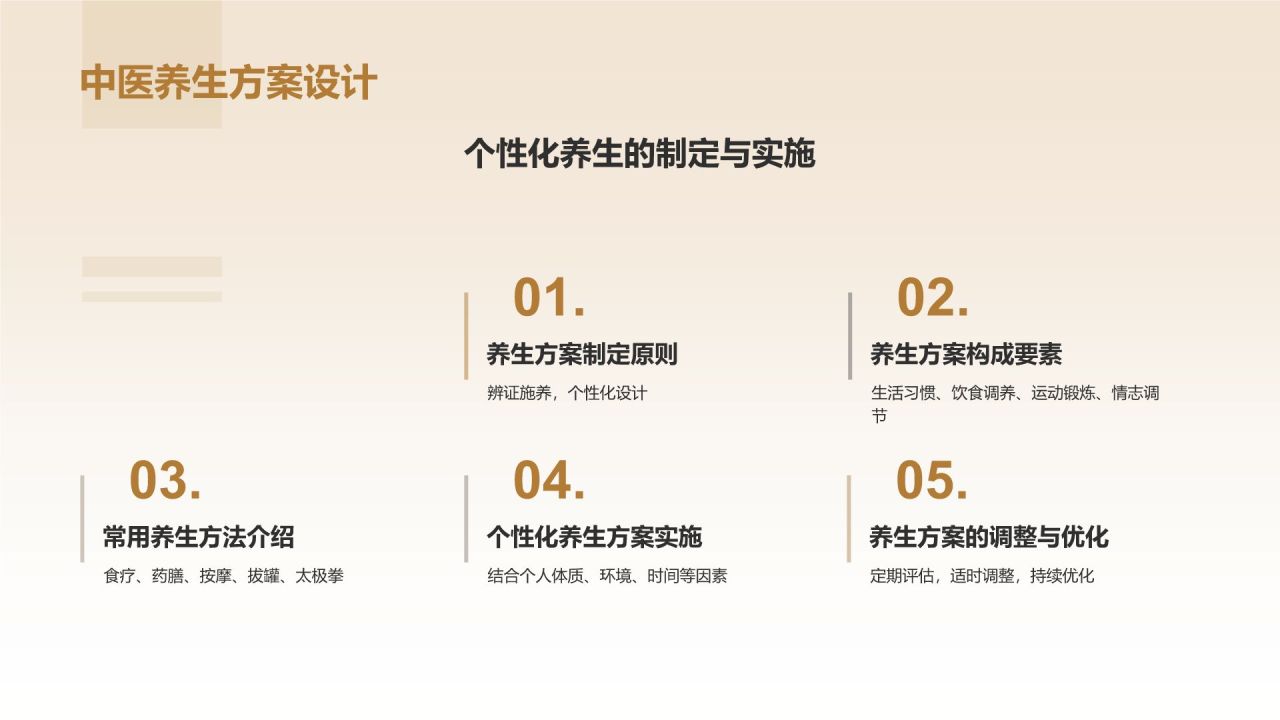 中医养生方案设计

个性化养生的制定与实施

01.

养生方案制定原则

辨证施养，个性化设计

02.

养生方案构成要素

生活习惯、饮食调养、运动锻炼、情志调节

03.

常用养生方法介绍

食疗、药膳、按摩、拔罐、太极拳

04.

个性化养生方案实施

结合个人体质、环境、时间等因素

05.

养生方案的调整与优化

定期评估，适时调整，持续优化